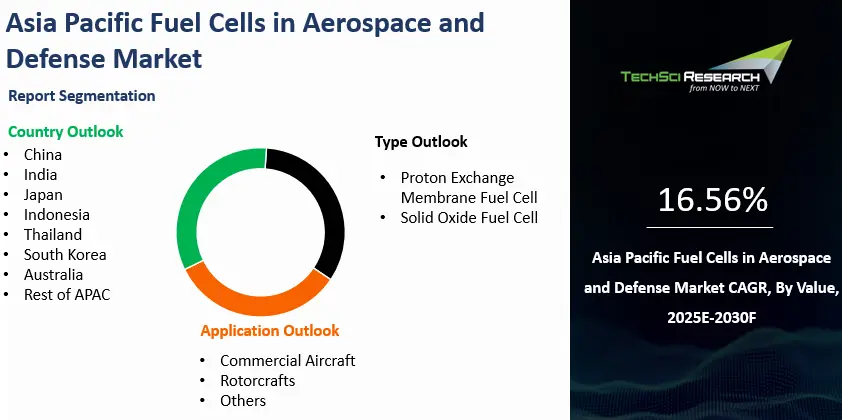 Asia Pacific Fuel Cells in Aerospace and Defense Market

Report Segmentation

Country Outlook
• China
• India
• Japan
• Indonesia
• Thailand
• South Korea
• Australia
• Rest of APAC

Type Outlook
• Proton Exchange Membrane Fuel Cell
• Solid Oxide Fuel Cell

Application Outlook
• Commercial Aircraft
• Rotorcrafts
• Others

TECHSCI RESEARCH
from NOW to NEXT

16.56%

Asia Pacific Fuel Cells in Aerospace and Defense Market CAGR, By Value, 2025E-2030F